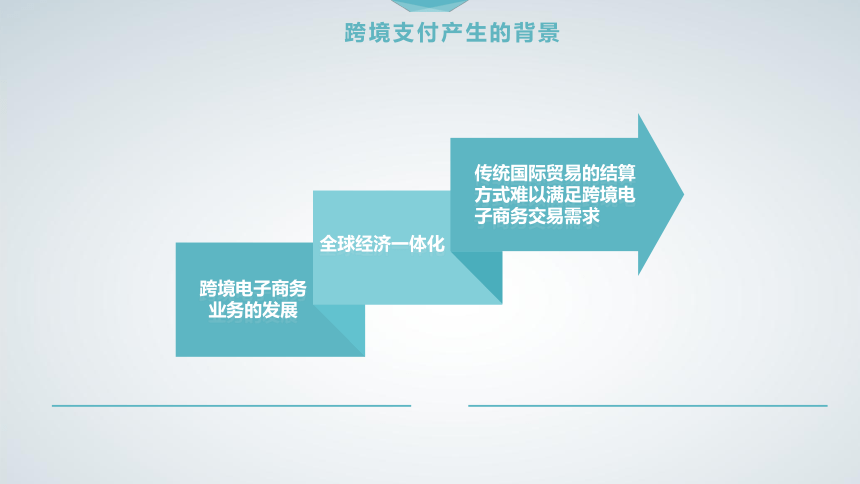 跨境支付产生的背景

跨境电子商务业务的发展

全球经济一体化

传统国际贸易的结算方式难以满足跨境电子商务交易需求